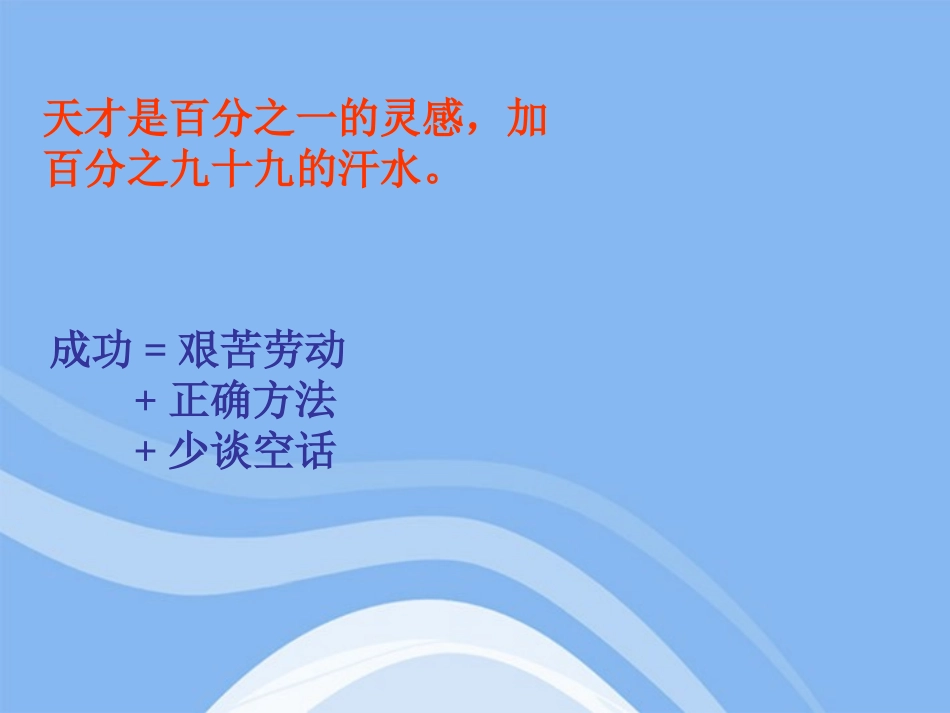 天才是百分之一的灵感，加百分之九十九的汗水。

成功 = 艰苦劳动
+ 正确方法
+ 少谈空话